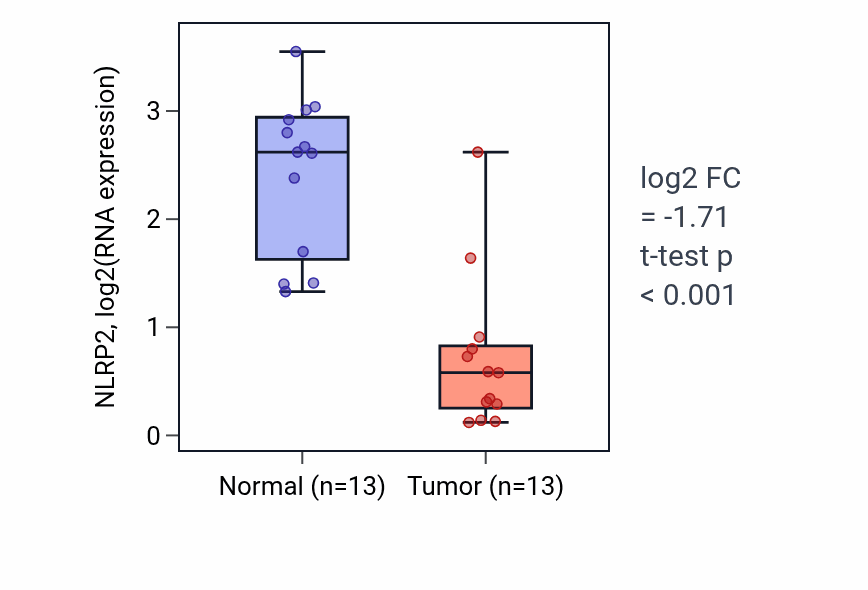 NLRP2, log2(RNA expression)

3
2
1
0

Normal (n=13)
Tumor (n=13)

log2 FC
= -1.71
t-test p
< 0.001